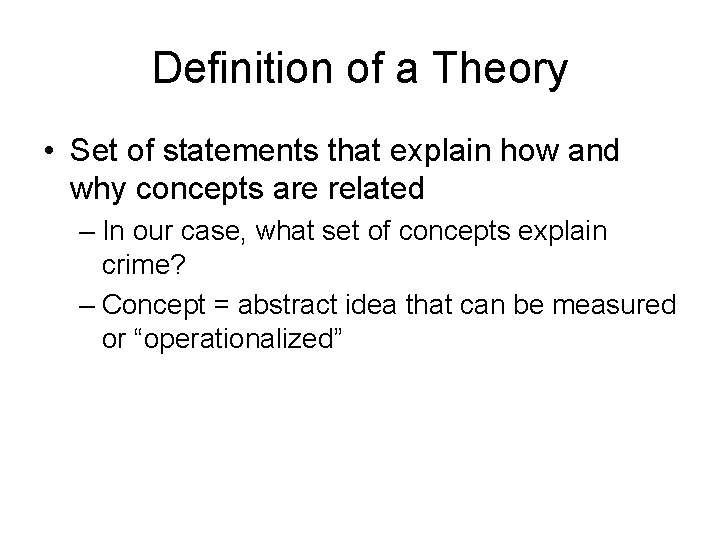 Definition of a Theory

• Set of statements that explain how and why concepts are related

– In our case, what set of concepts explain crime?

– Concept = abstract idea that can be measured or “operationalized”